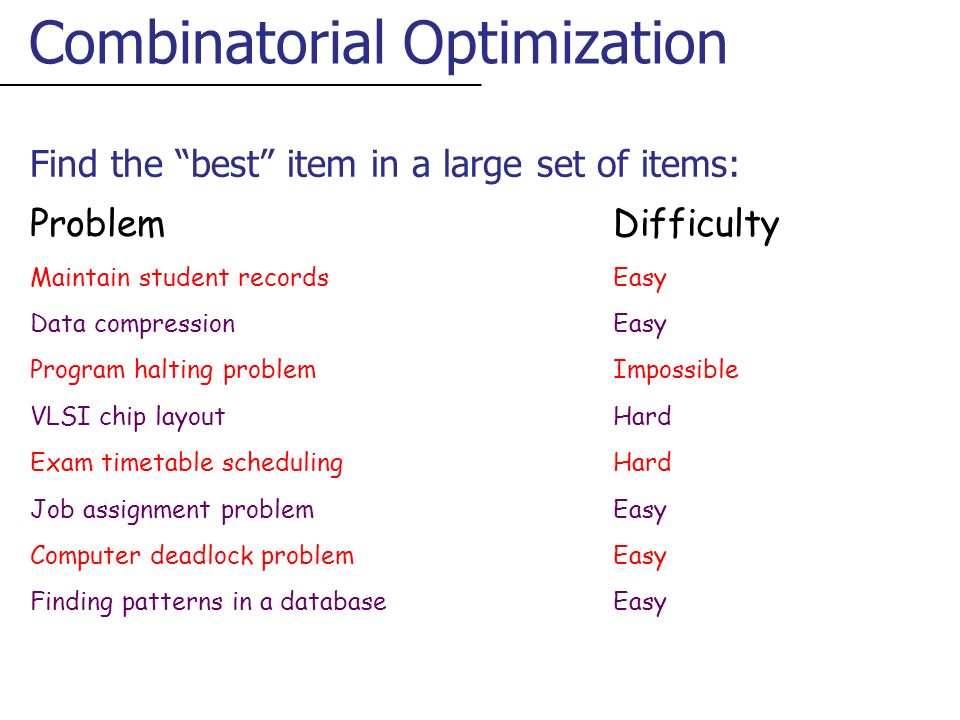 Combinatorial Optimization

Find the “best” item in a large set of items:

| Problem | Difficulty |
|---|---|
| Maintain student records | Easy |
| Data compression | Easy |
| Program halting problem | Impossible |
| VLSI chip layout | Hard |
| Exam timetable scheduling | Hard |
| Job assignment problem | Easy |
| Computer deadlock problem | Easy |
| Finding patterns in a database | Easy |